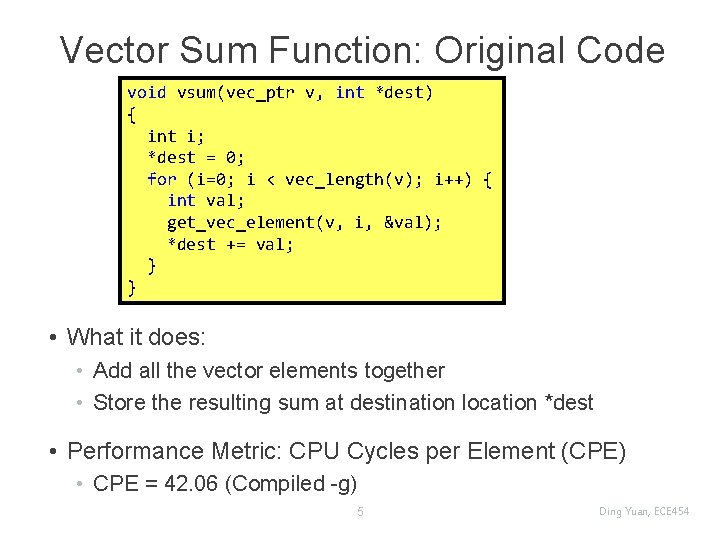 Vector Sum Function: Original Code

void vsum(vec_ptr v, int *dest)
{
  int i;
  *dest = 0;
  for (i=0; i < vec_length(v); i++) {
    int val;
    get_vec_element(v, i, &val);
    *dest += val;
  }
}

• What it does:
  • Add all the vector elements together
  • Store the resulting sum at destination location *dest

• Performance Metric: CPU Cycles per Element (CPE)
  • CPE = 42.06 (Compiled -g)

5

Ding Yuan, ECE454